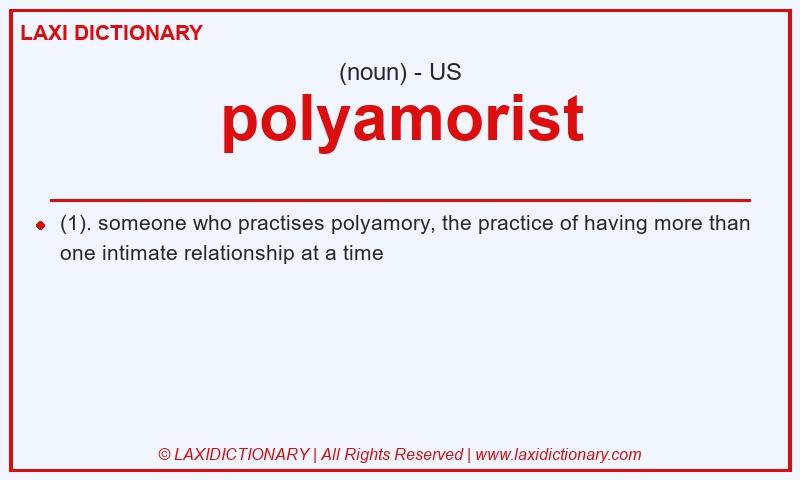 LAXI DICTIONARY

(noun) - US

polyamorist

(1). someone who practises polyamory, the practice of having more than one intimate relationship at a time

© LAXIDICTIONARY | All Rights Reserved | www.laxidictionary.com